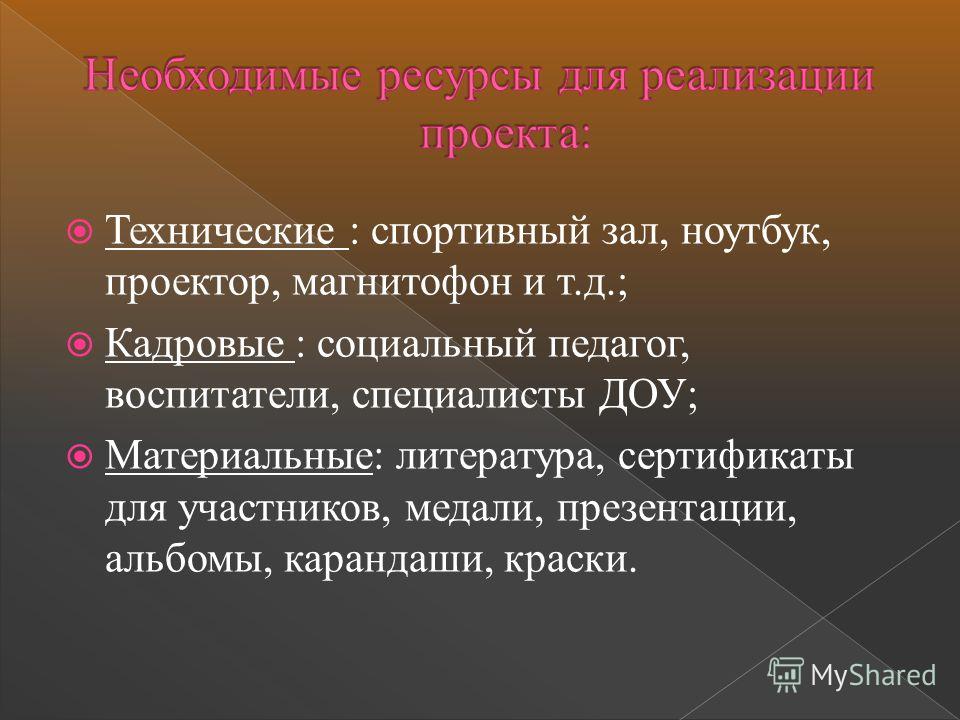 Необходимые ресурсы для реализации проекта:

Технические : спортивный зал, ноутбук, проектор, магнитофон и т.д.;

Кадровые : социальный педагог, воспитатели, специалисты ДОУ;

Материальные: литература, сертификаты для участников, медали, презентации, альбомы, карандаши, краски.

MyShared